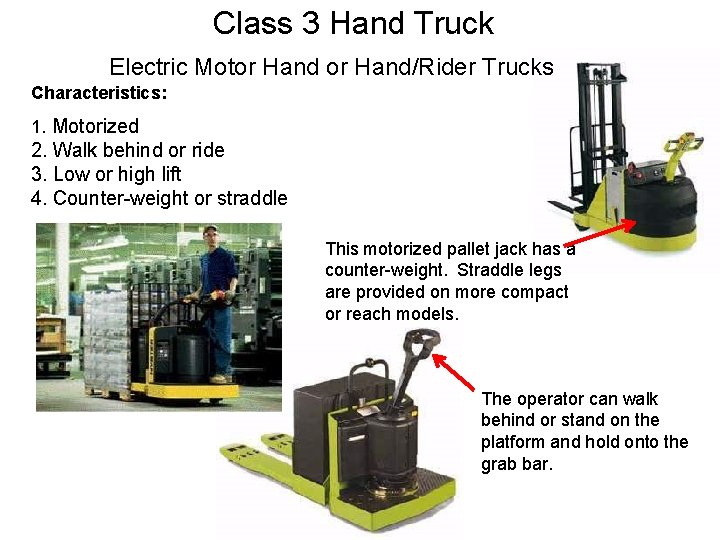 Class 3 Hand Truck

Electric Motor Hand or Hand/Rider Trucks

Characteristics:

1. Motorized
2. Walk behind or ride
3. Low or high lift
4. Counter-weight or straddle

This motorized pallet jack has a counter-weight. Straddle legs are provided on more compact or reach models.

The operator can walk behind or stand on the platform and hold onto the grab bar.